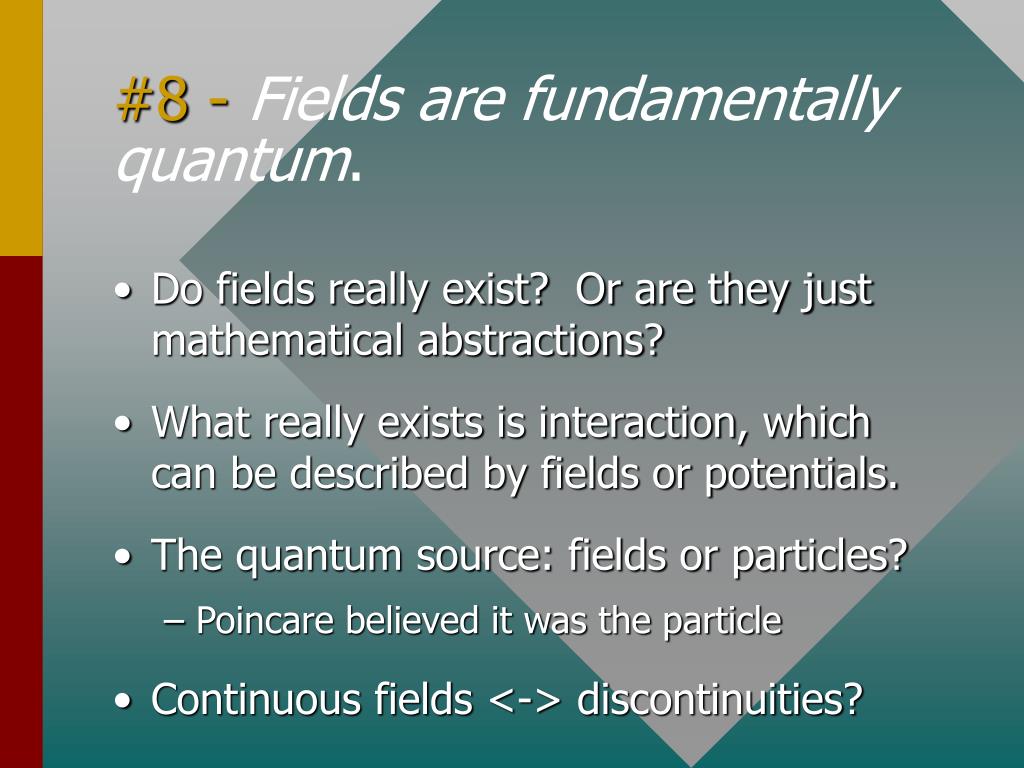 #8 - Fields are fundamentally quantum.

• Do fields really exist?  Or are they just mathematical abstractions?

• What really exists is interaction, which can be described by fields or potentials.

• The quantum source: fields or particles?
– Poincare believed it was the particle

• Continuous fields <-> discontinuities?